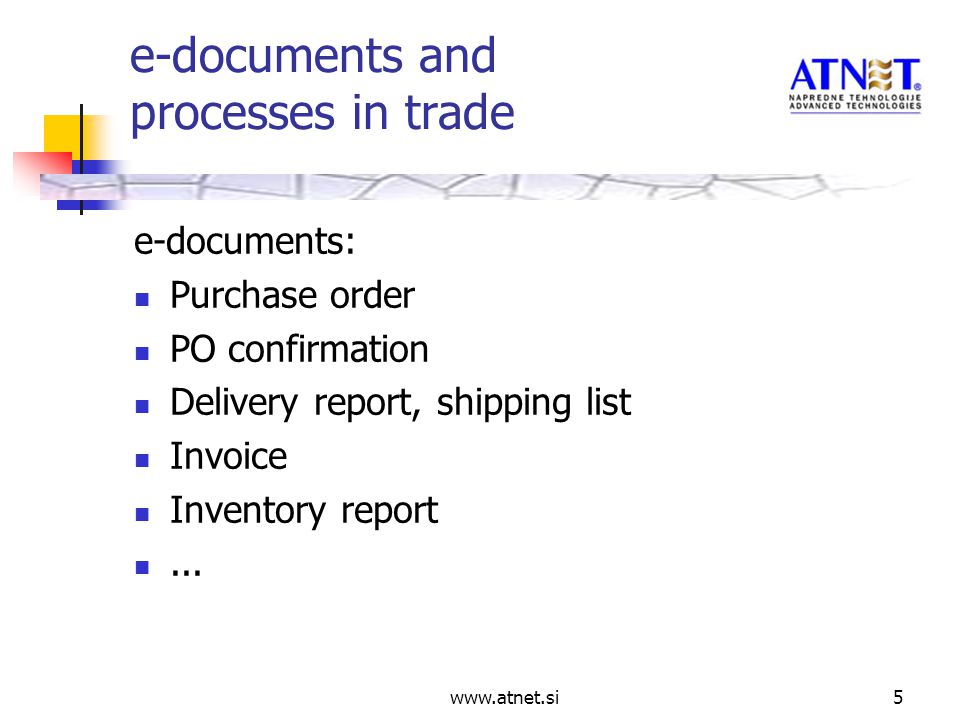 e-documents and processes in trade

ATNET
NAPREDNE TEHNOLOGIJE
ADVANCED TECHNOLOGIES

e-documents:

- Purchase order
- PO confirmation
- Delivery report, shipping list
- Invoice
- Inventory report
- ...

www.atnet.si

5